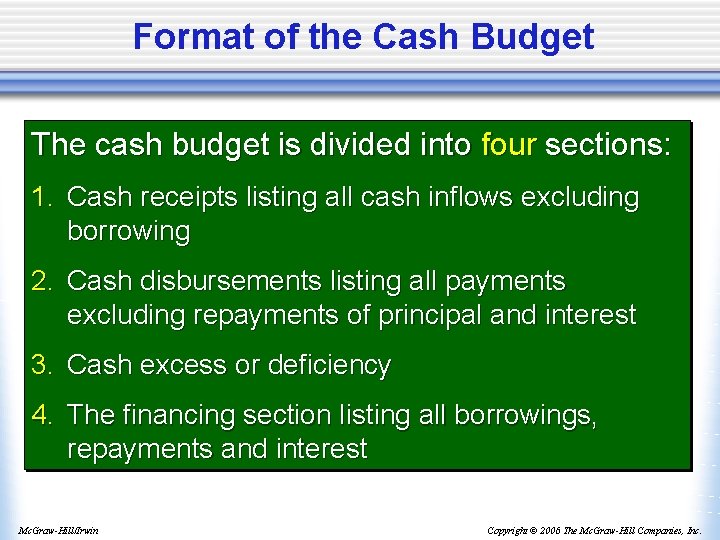 Format of the Cash Budget

The cash budget is divided into four sections:

1. Cash receipts listing all cash inflows excluding borrowing

2. Cash disbursements listing all payments excluding repayments of principal and interest

3. Cash excess or deficiency

4. The financing section listing all borrowings, repayments and interest

McGraw-Hill/Irwin

Copyright © 2006 The McGraw-Hill Companies, Inc.